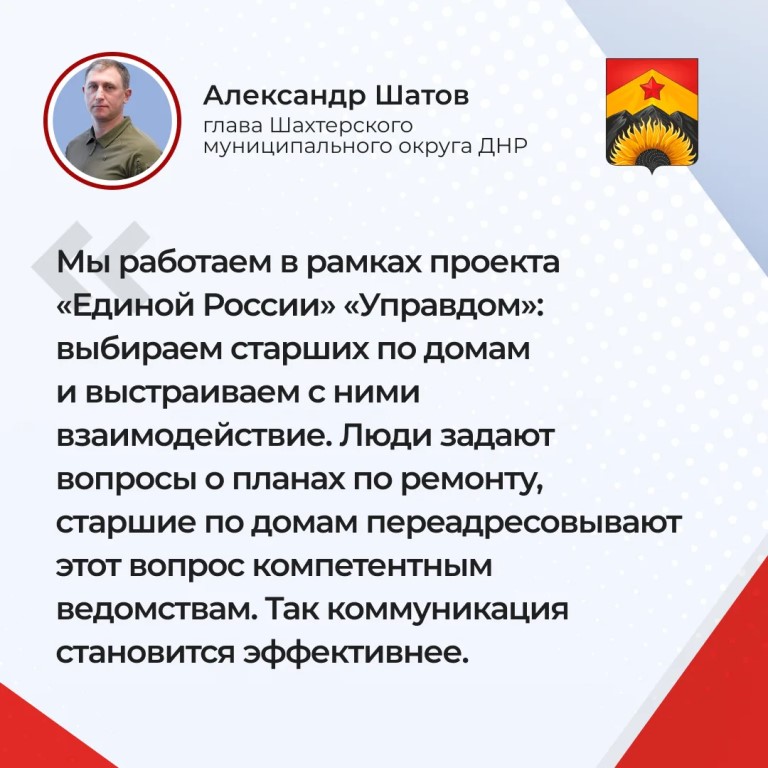 Александр Шатов
глава Шахтерского муниципального округа ДНР

Мы работаем в рамках проекта «Единой России» «Управдом»: выбираем старших по домам и выстраиваем с ними взаимодействие. Люди задают вопросы о планах по ремонту, старшие по домам переадресовывают этот вопрос компетентным ведомствам. Так коммуникация становится эффективнее.